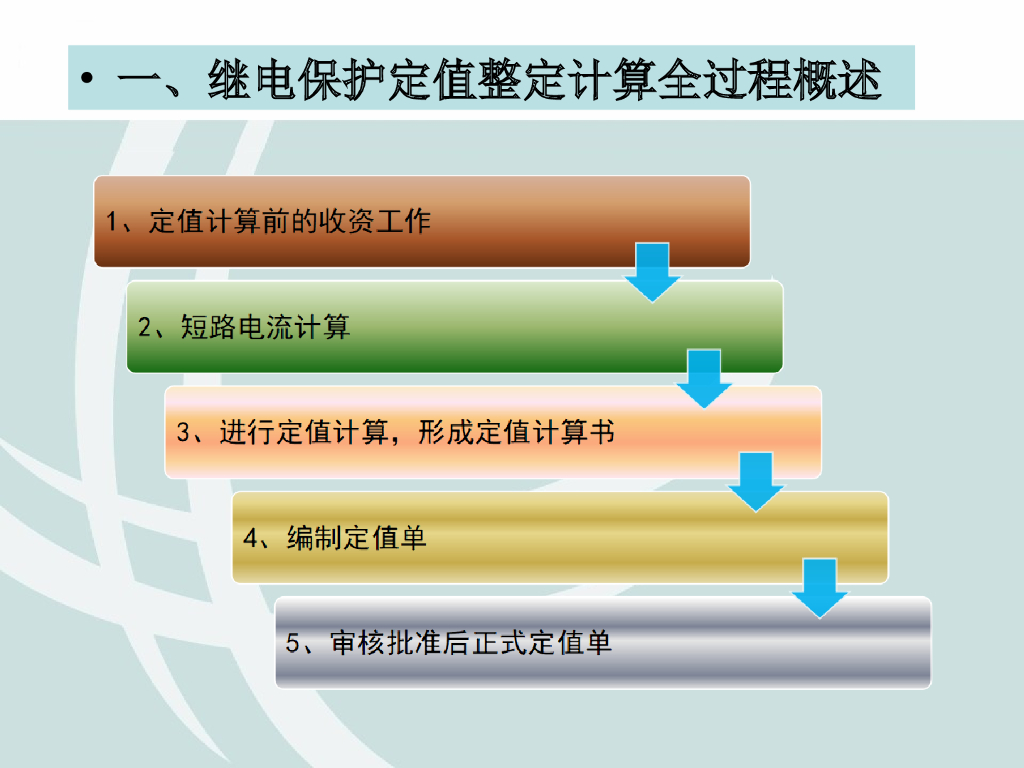 • 一、继电保护定值整定计算全过程概述

1、定值计算前的收资工作

2、短路电流计算

3、进行定值计算，形成定值计算书

4、编制定值单

5、审核批准后正式定值单